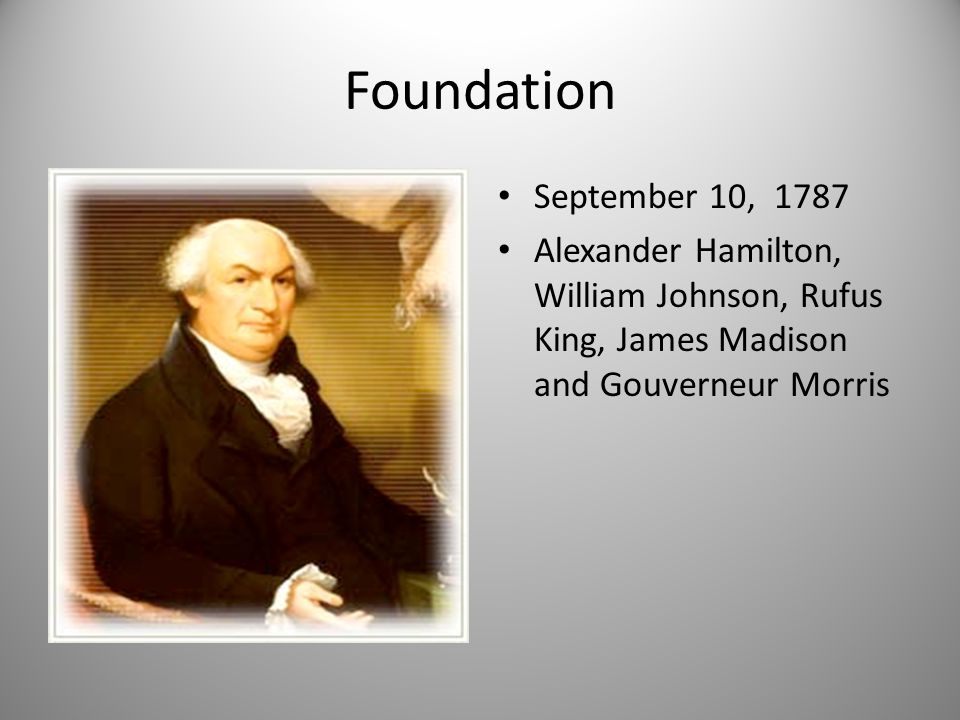 Foundation

• September 10, 1787
• Alexander Hamilton, William Johnson, Rufus King, James Madison and Gouverneur Morris